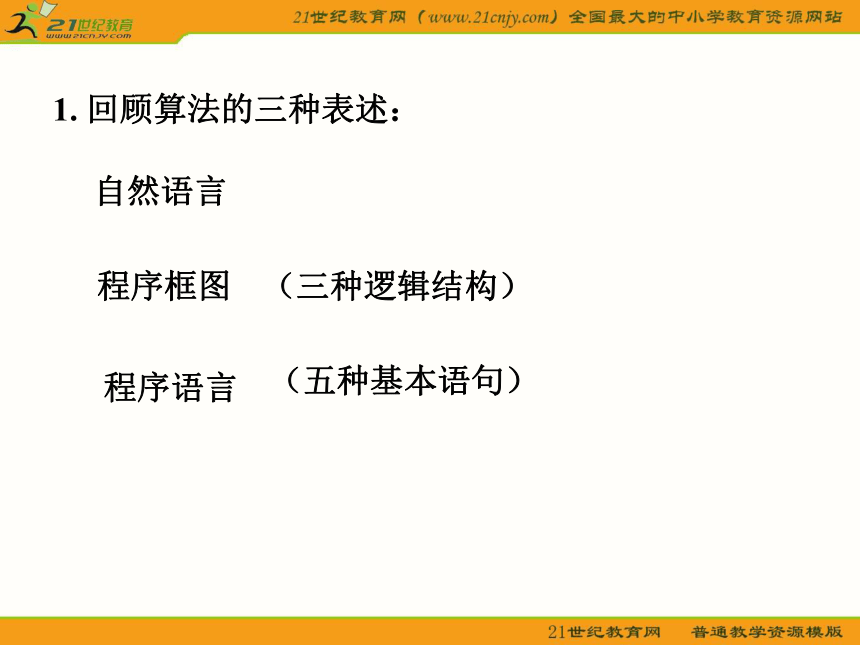 21世纪教育
www.21cnjy.com

21世纪教育网（www.21cnjy.com）全国最大的中小学教育资源网站

1. 回顾算法的三种表述：

自然语言

程序框图　（三种逻辑结构）

程序语言　（五种基本语句）

21世纪教育网　普通教学资源模版